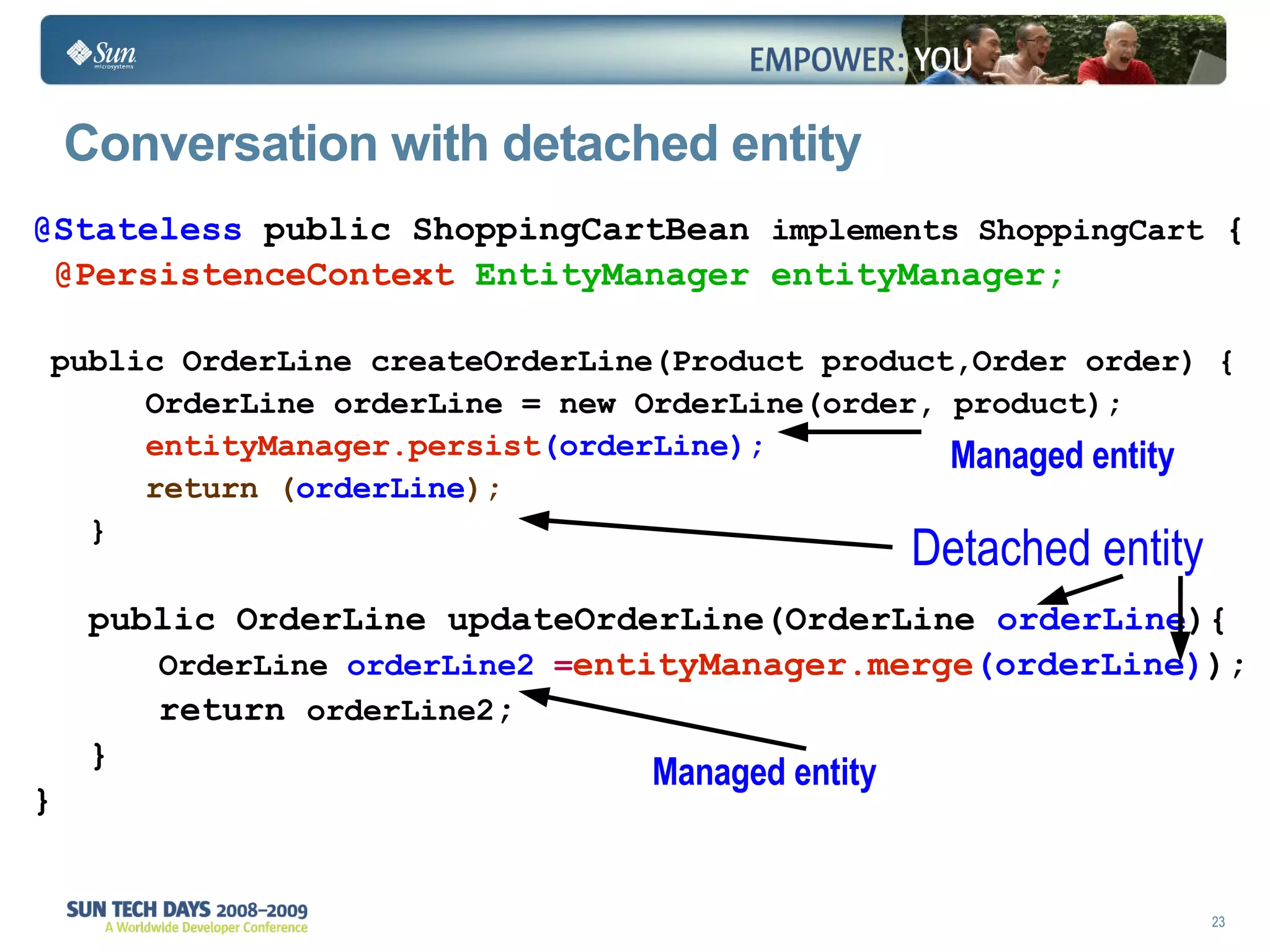 Sun microsystems

EMPOWER: YOU

Conversation with detached entity

@Stateless public ShoppingCartBean implements ShoppingCart {
@PersistenceContext EntityManager entityManager;

public OrderLine createOrderLine(Product product,Order order) {
OrderLine orderLine = new OrderLine(order, product);
entityManager.persist(orderLine);
return (orderLine);
}

Managed entity

Detached entity

public OrderLine updateOrderLine(OrderLine orderLine){
OrderLine orderLine2 =entityManager.merge(orderLine));
return orderLine2;
}
}

Managed entity

SUN TECH DAYS 2008–2009
A Worldwide Developer Conference

23